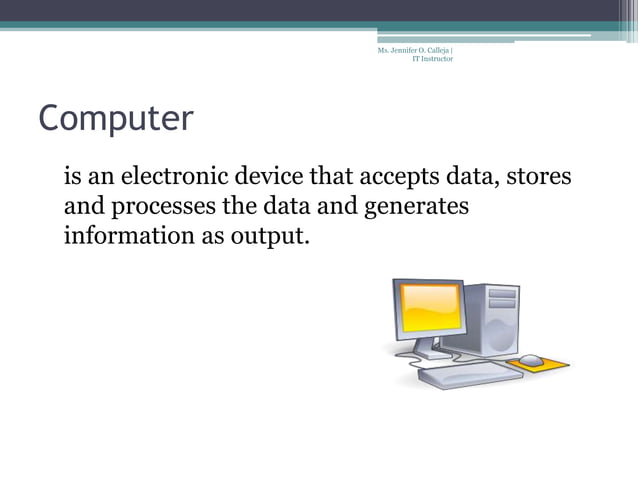 Ms. Jennifer O. Calleja | IT Instructor

Computer

is an electronic device that accepts data, stores and processes the data and generates information as output.